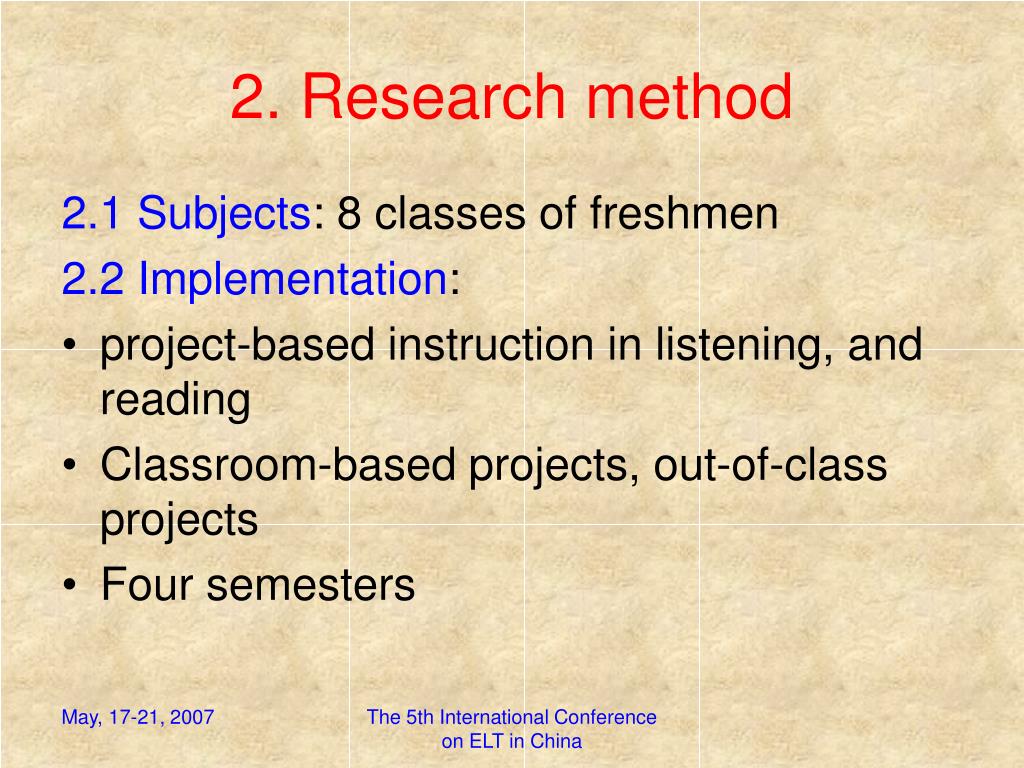 2. Research method

2.1 Subjects: 8 classes of freshmen

2.2 Implementation:

• project-based instruction in listening, and reading

• Classroom-based projects, out-of-class projects

• Four semesters

May, 17-21, 2007

The 5th International Conference on ELT in China